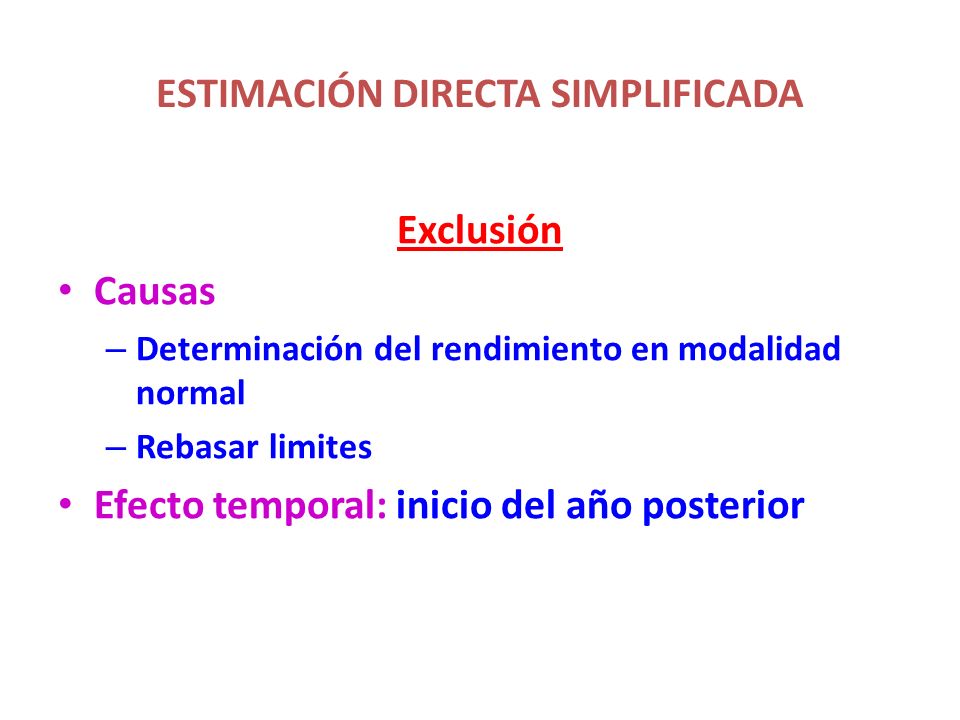 ESTIMACIÓN DIRECTA SIMPLIFICADA

Exclusión

• Causas
– Determinación del rendimiento en modalidad normal
– Rebasar limites
• Efecto temporal: inicio del año posterior